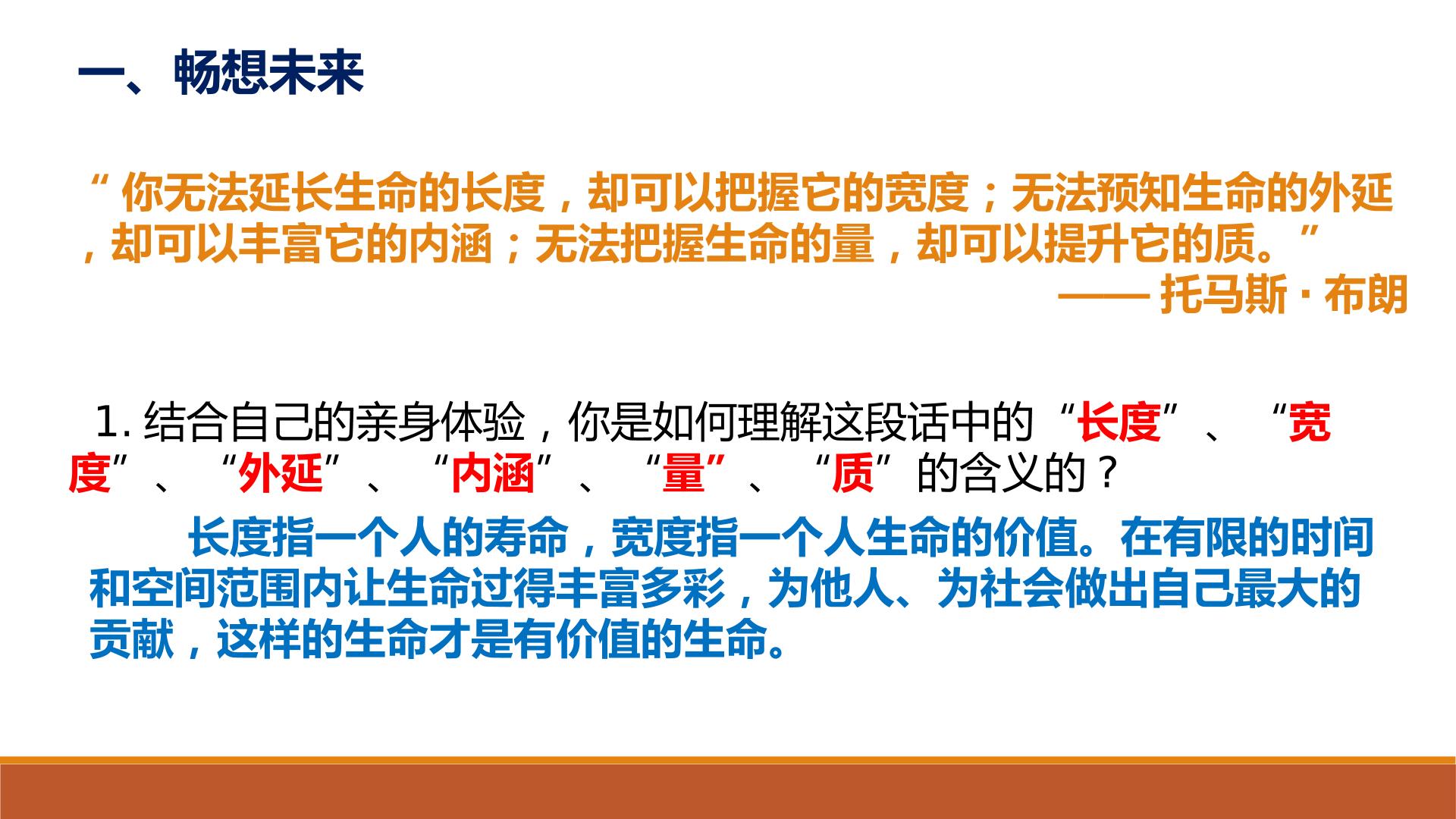 一、畅想未来

“你无法延长生命的长度，却可以把握它的宽度；无法预知生命的外延，却可以丰富它的内涵；无法把握生命的量，却可以提升它的质。”

——托马斯·布朗

1.结合自己的亲身体验，你是如何理解这段话中的“长度”、“宽度”、“外延”、“内涵”、“量”、“质”的含义的？

长度指一个人的寿命，宽度指一个人生命的价值。在有限的时间和空间范围内让生命过得丰富多彩，为他人、为社会做出自己最大的贡献，这样的生命才是有价值的生命。